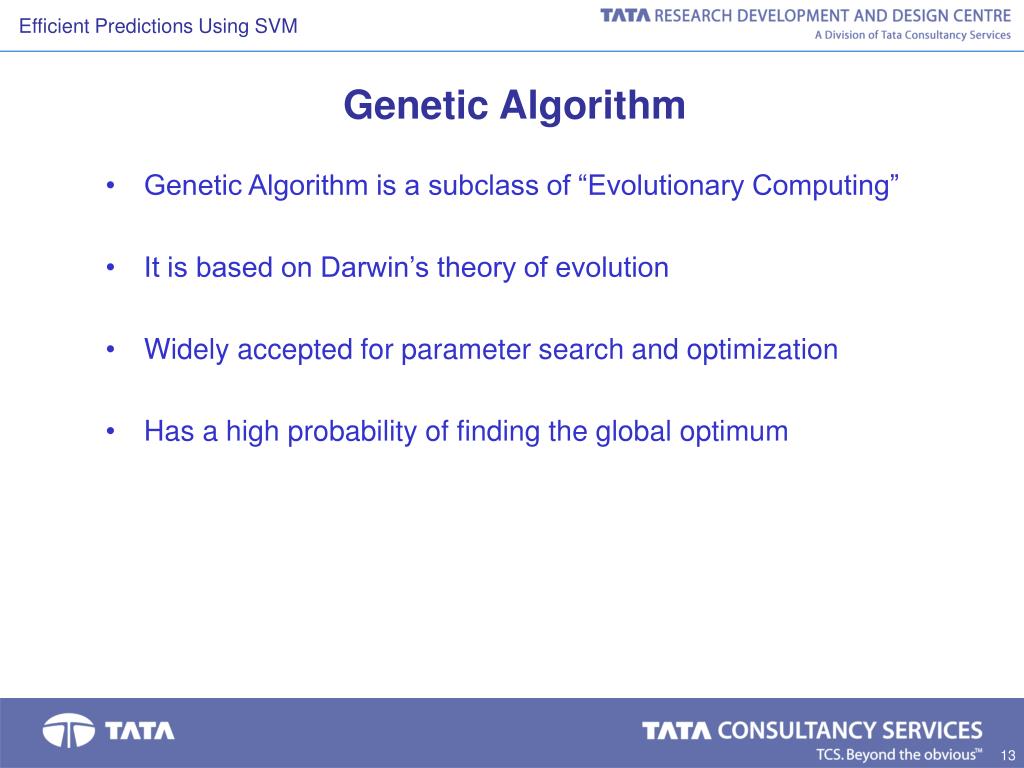 Efficient Predictions Using SVM

TATA RESEARCH DEVELOPMENT AND DESIGN CENTRE
A Division of Tata Consultancy Services

Genetic Algorithm

• Genetic Algorithm is a subclass of “Evolutionary Computing”

• It is based on Darwin’s theory of evolution

• Widely accepted for parameter search and optimization

• Has a high probability of finding the global optimum

TATA

TATA CONSULTANCY SERVICES
TCS. Beyond the obvious™

13